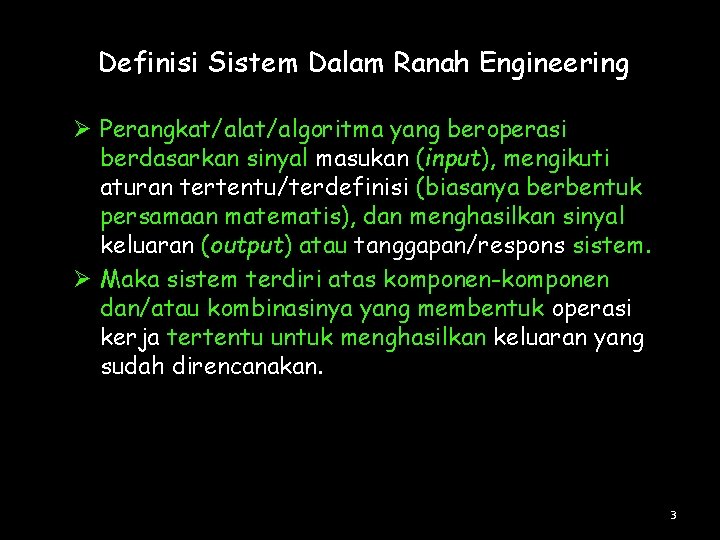 Definisi Sistem Dalam Ranah Engineering

➢ Perangkat/alat/algoritma yang beroperasi berdasarkan sinyal masukan (input), mengikuti aturan tertentu/terdefinisi (biasanya berbentuk persamaan matematis), dan menghasilkan sinyal keluaran (output) atau tanggapan/respons sistem.

➢ Maka sistem terdiri atas komponen-komponen dan/atau kombinasinya yang membentuk operasi kerja tertentu untuk menghasilkan keluaran yang sudah direncanakan.

3